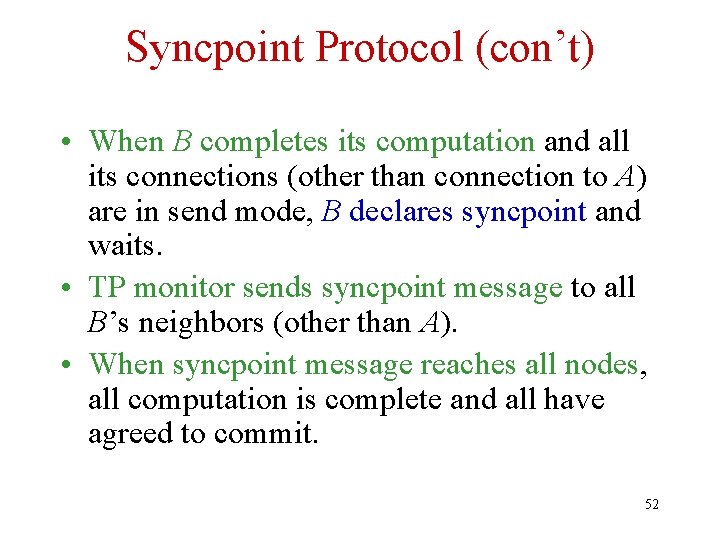 Syncpoint Protocol (con’t)

• When $B$ completes its computation and all its connections (other than connection to $A$) are in send mode, $B$ declares syncpoint and waits.

• TP monitor sends syncpoint message to all $B$’s neighbors (other than $A$).

• When syncpoint message reaches all nodes, all computation is complete and all have agreed to commit.

52